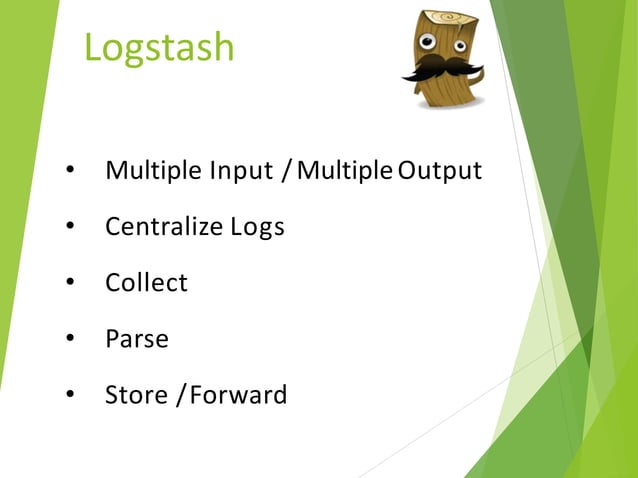 Logstash

• Multiple Input / Multiple Output
• Centralize Logs
• Collect
• Parse
• Store / Forward